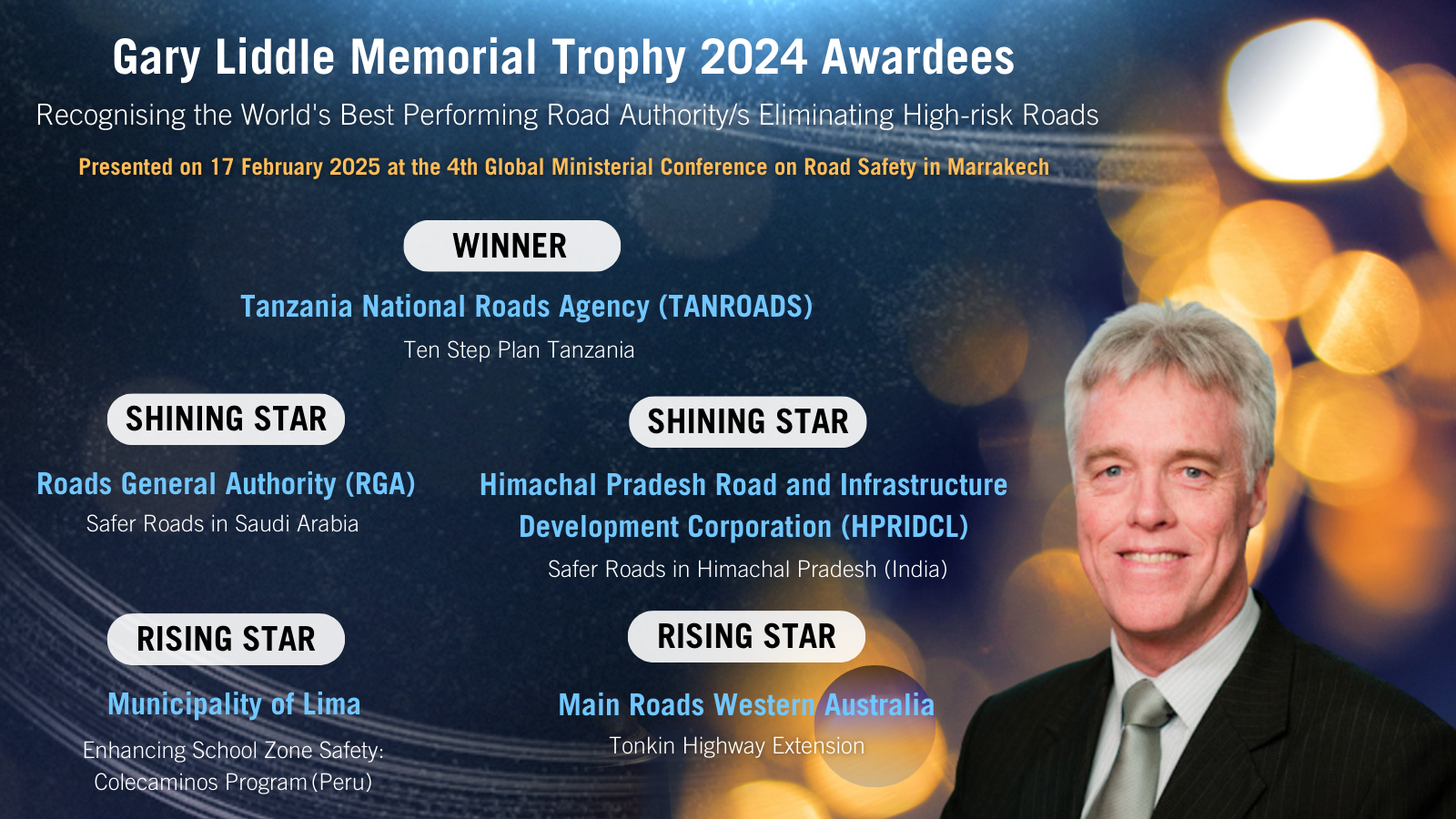 Gary Liddle Memorial Trophy 2024 Awardees

Recognising the World's Best Performing Road Authority/s Eliminating High-risk Roads

Presented on 17 February 2025 at the 4th Global Ministerial Conference on Road Safety in Marrakech

WINNER

Tanzania National Roads Agency (TANROADS)

Ten Step Plan Tanzania

SHINING STAR

Roads General Authority (RGA)

Safer Roads in Saudi Arabia

SHINING STAR

Himachal Pradesh Road and Infrastructure Development Corporation (HPRIDCL)

Safer Roads in Himachal Pradesh (India)

RISING STAR

Municipality of Lima

Enhancing School Zone Safety: Colecaminos Program (Peru)

RISING STAR

Main Roads Western Australia

Tonkin Highway Extension